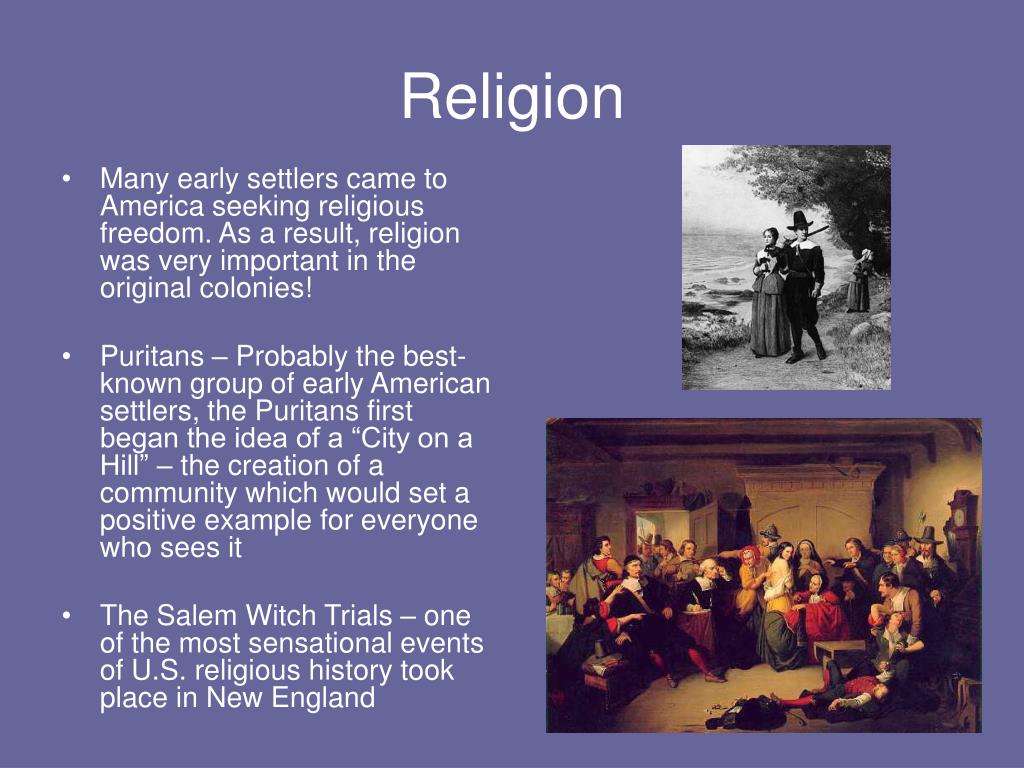 Religion

• Many early settlers came to America seeking religious freedom. As a result, religion was very important in the original colonies!

• Puritans – Probably the best-known group of early American settlers, the Puritans first began the idea of a “City on a Hill” – the creation of a community which would set a positive example for everyone who sees it

• The Salem Witch Trials – one of the most sensational events of U.S. religious history took place in New England